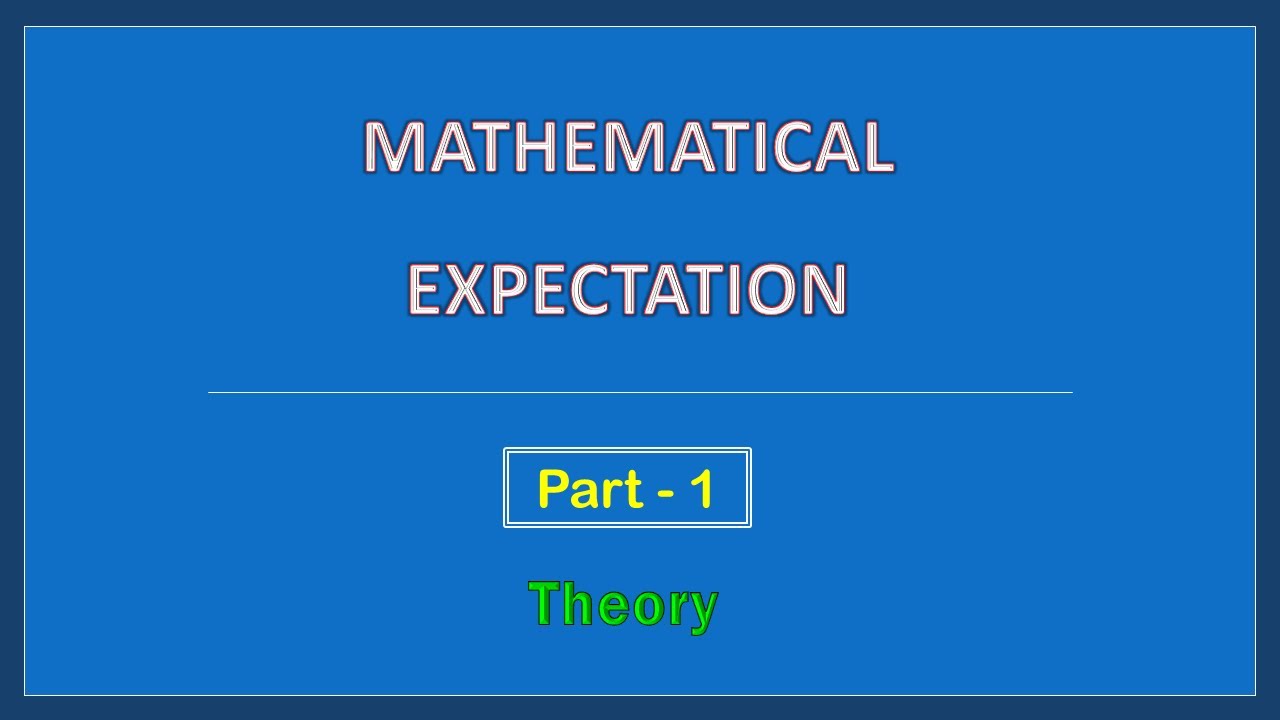 MATHEMATICAL

EXPECTATION

Part - 1

Theory